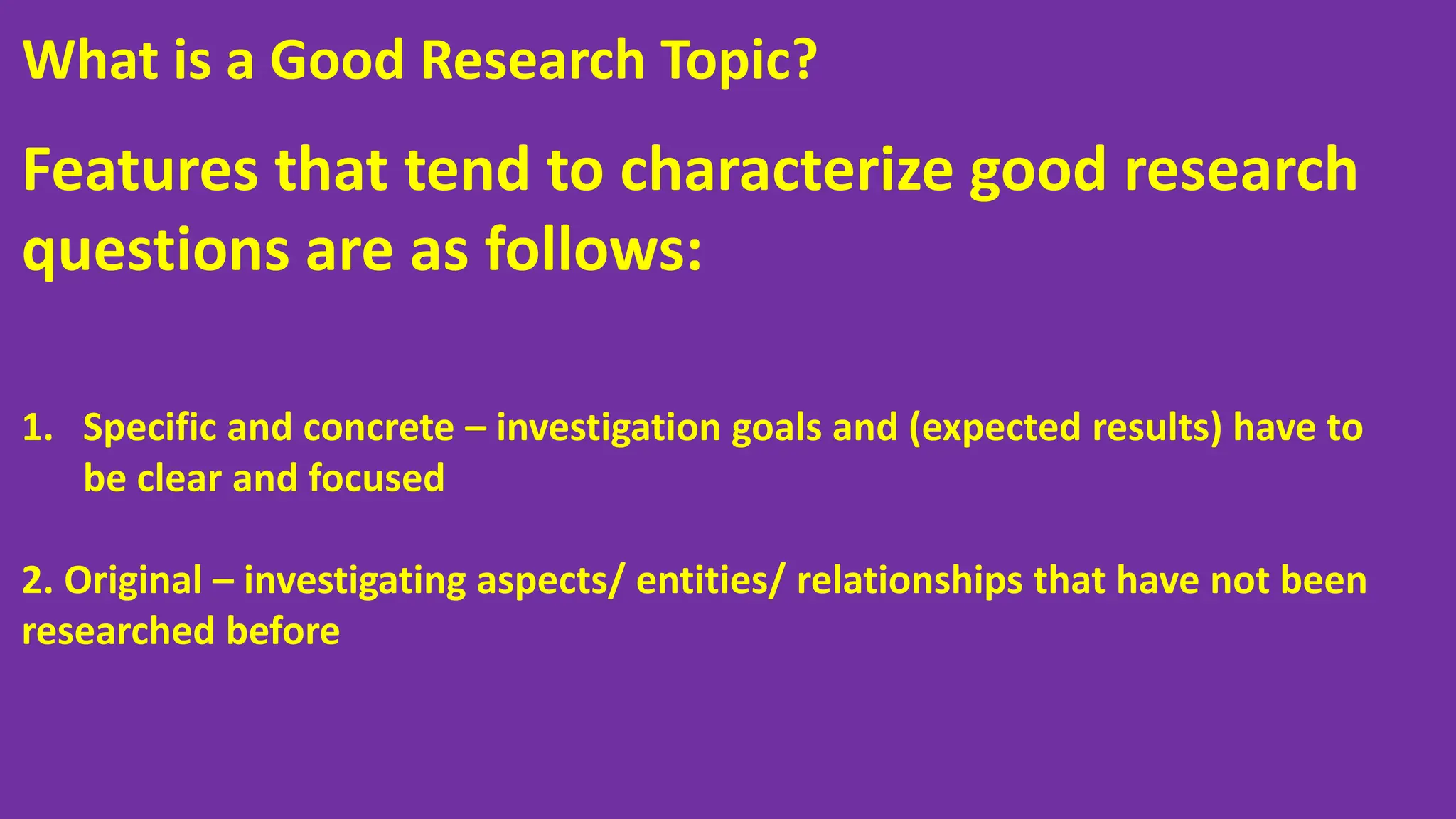 What is a Good Research Topic?

Features that tend to characterize good research questions are as follows:

1. Specific and concrete – investigation goals and (expected results) have to be clear and focused

2. Original – investigating aspects/ entities/ relationships that have not been researched before